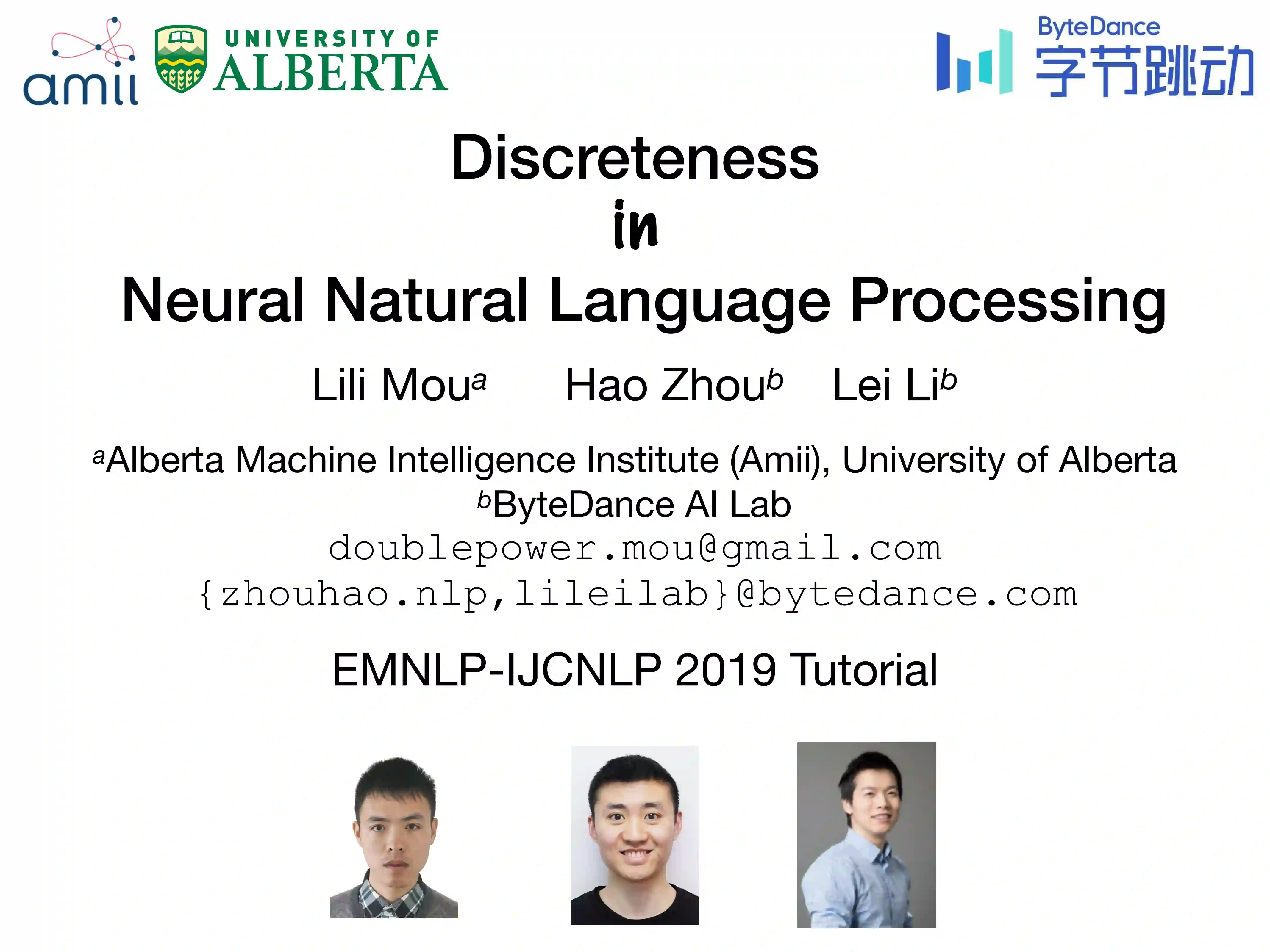 amii UNIVERSITY OF ALBERTA

ByteDance 字节跳动

Discreteness
in
Neural Natural Language Processing

Lili Mou$^a$ Hao Zhou$^b$ Lei Li$^b$

$^a$Alberta Machine Intelligence Institute (Amii), University of Alberta
$^b$ByteDance AI Lab
doublepower.mou@gmail.com
{zhouhao.nlp,lileilab}@bytedance.com

EMNLP-IJCNLP 2019 Tutorial